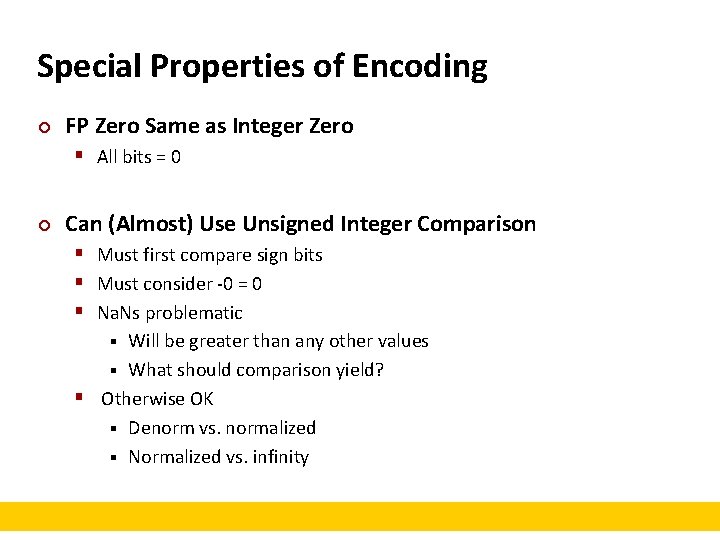 Special Properties of Encoding

FP Zero Same as Integer Zero

All bits = 0

Can (Almost) Use Unsigned Integer Comparison

Must first compare sign bits

Must consider -0 = 0

NaNs problematic

Will be greater than any other values

What should comparison yield?

Otherwise OK

Denorm vs. normalized

Normalized vs. infinity